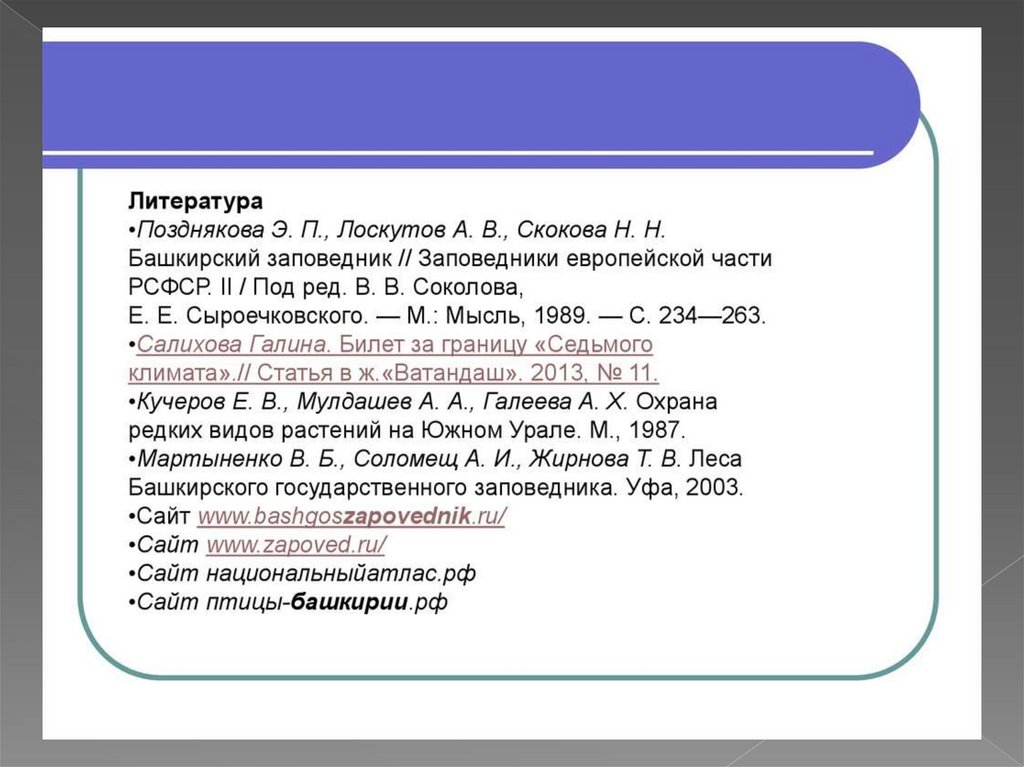 Литература
•Позднякова Э. П., Лоскутов А. В., Скокова Н. Н. Башкирский заповедник // Заповедники европейской части РСФСР. II / Под ред. В. В. Соколова,
Е. Е. Сыроечковского. — М.: Мысль, 1989. — С. 234—263.
•Салихова Галина. Билет за границу «Седьмого климата».// Статья в ж.«Ватандаш». 2013, № 11.
•Кучеров Е. В., Мулдашев А. А., Галеева А. Х. Охрана редких видов растений на Южном Урале. М., 1987.
•Мартыненко В. Б., Соломещ А. И., Жирнова Т. В. Леса Башкирского государственного заповедника. Уфа, 2003.
•Сайт www.bashgoszapovednik.ru/
•Сайт www.zapoved.ru/
•Сайт национальныйатлас.рф
•Сайт птицы-башкирии.рф